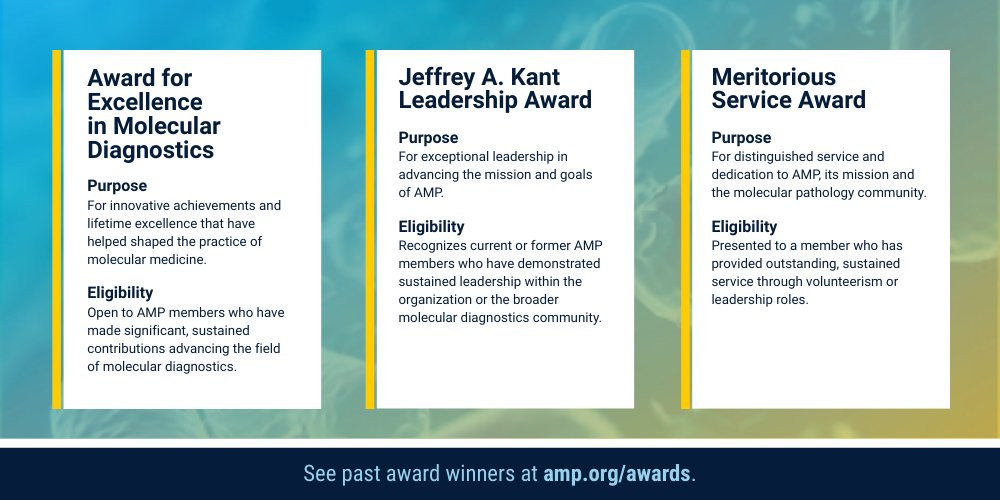 Award for Excellence in Molecular Diagnostics

Purpose
For innovative achievements and lifetime excellence that have helped shaped the practice of molecular medicine.

Eligibility
Open to AMP members who have made significant, sustained contributions advancing the field of molecular diagnostics.

Jeffrey A. Kant Leadership Award

Purpose
For exceptional leadership in advancing the mission and goals of AMP.

Eligibility
Recognizes current or former AMP members who have demonstrated sustained leadership within the organization or the broader molecular diagnostics community.

Meritorious Service Award

Purpose
For distinguished service and dedication to AMP, its mission and the molecular pathology community.

Eligibility
Presented to a member who has provided outstanding, sustained service through volunteerism or leadership roles.

See past award winners at amp.org/awards.